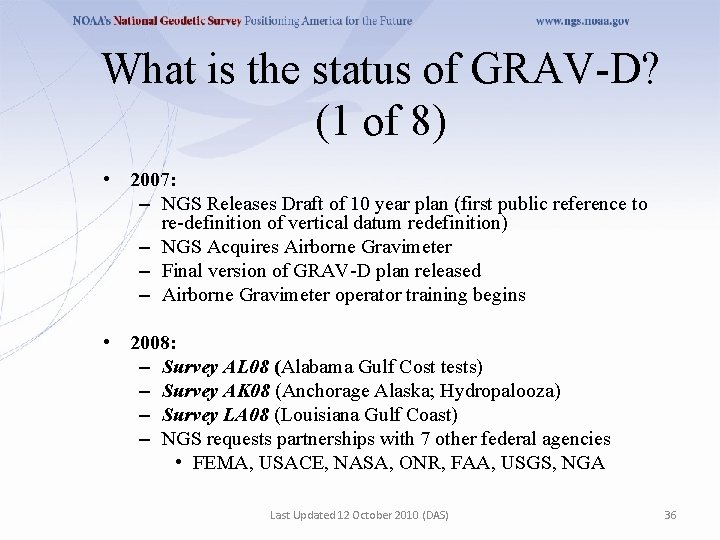 NOAA's National Geodetic Survey Positioning America for the Future www.ngs.noaa.gov

What is the status of GRAV-D? (1 of 8)

• 2007:
– NGS Releases Draft of 10 year plan (first public reference to re-definition of vertical datum redefinition)
– NGS Acquires Airborne Gravimeter
– Final version of GRAV-D plan released
– Airborne Gravimeter operator training begins

• 2008:
– Survey AL08 (Alabama Gulf Cost tests)
– Survey AK08 (Anchorage Alaska; Hydropalooza)
– Survey LA08 (Louisiana Gulf Coast)
– NGS requests partnerships with 7 other federal agencies
• FEMA, USACE, NASA, ONR, FAA, USGS, NGA

Last Updated 12 October 2010 (DAS)

36